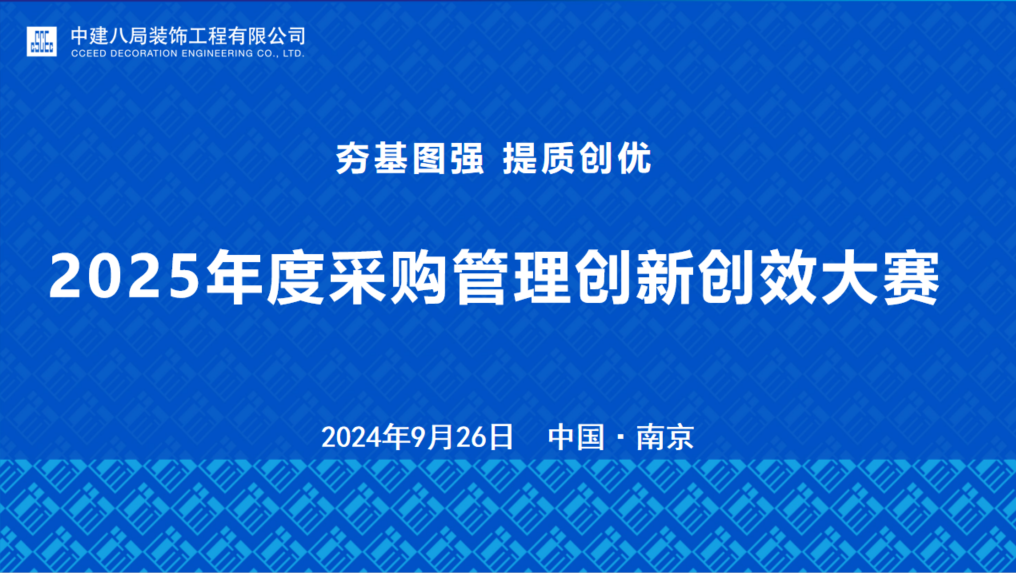 中建八局装饰工程有限公司
CCEED DECORATION ENGINEERING CO., LTD.

夯基图强 提质创优

2025年度采购管理创新创效大赛

2024年9月26日 中国 · 南京